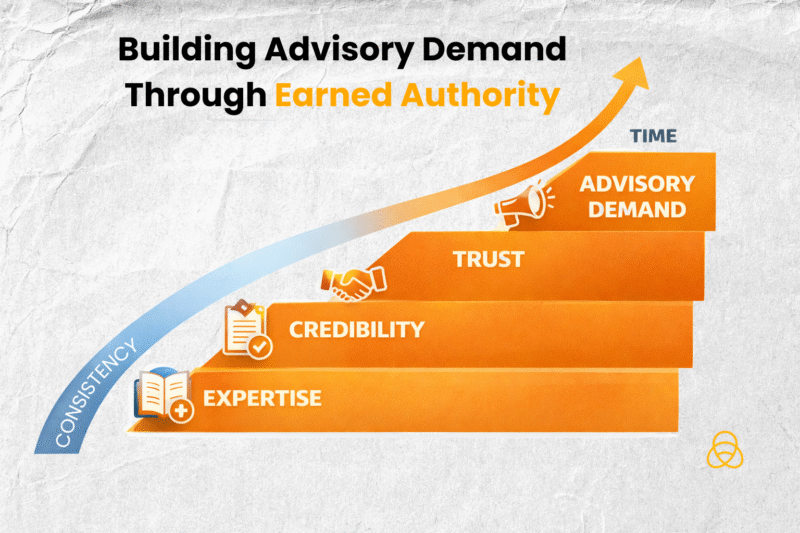 Building Advisory Demand Through Earned Authority

TIME

ADVISORY DEMAND

TRUST

CREDIBILITY

EXPERTISE

CONSISTENCY